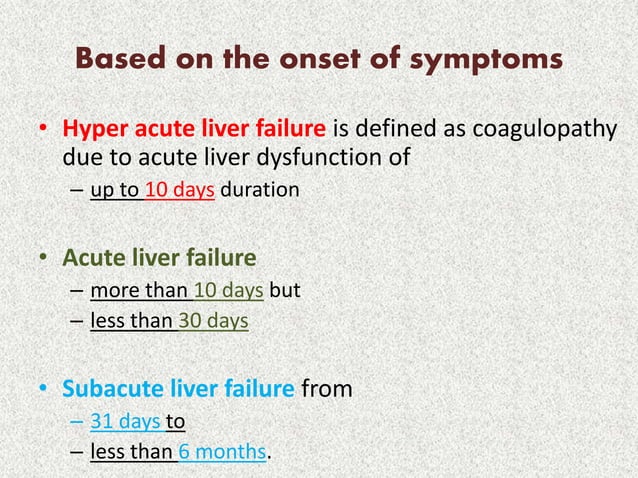 Based on the onset of symptoms

• Hyper acute liver failure is defined as coagulopathy due to acute liver dysfunction of
– up to 10 days duration

• Acute liver failure
– more than 10 days but
– less than 30 days

• Subacute liver failure from
– 31 days to
– less than 6 months.